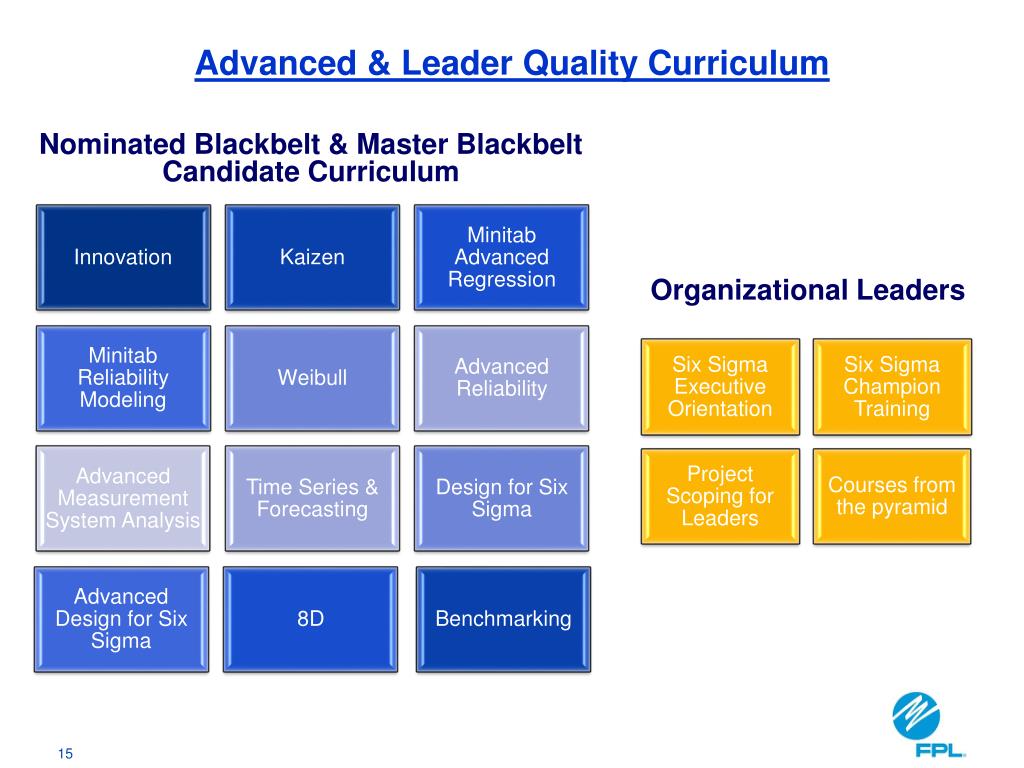 Advanced & Leader Quality Curriculum

Nominated Blackbelt & Master Blackbelt Candidate Curriculum

Innovation

Kaizen

Minitab Advanced Regression

Minitab Reliability Modeling

Weibull

Advanced Reliability

Advanced Measurement System Analysis

Time Series & Forecasting

Design for Six Sigma

Advanced Design for Six Sigma

8D

Benchmarking

Organizational Leaders

Six Sigma Executive Orientation

Six Sigma Champion Training

Project Scoping for Leaders

Courses from the pyramid

15

FPL